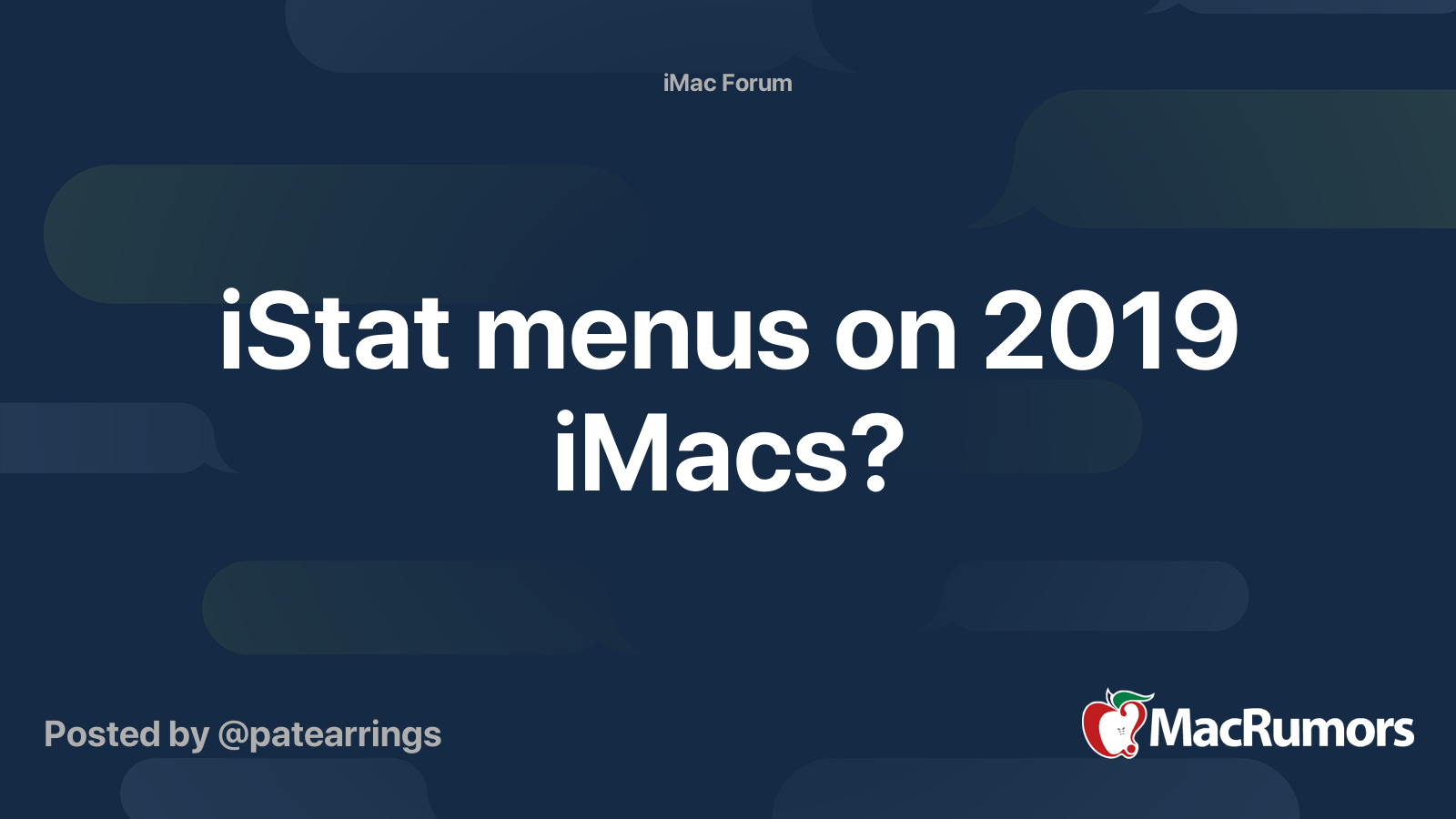 iMac Forum

iStat menus on 2019 iMacs?

Posted by @patearrings

MacRumors